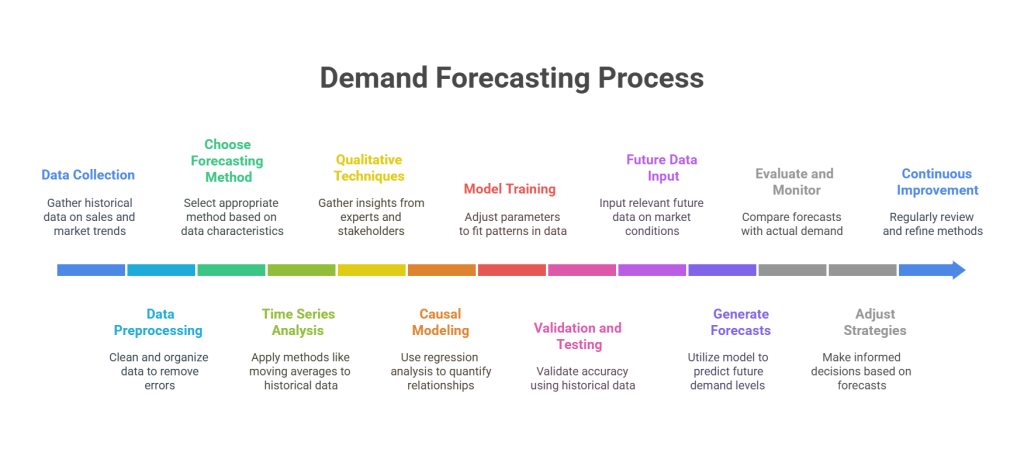 Demand Forecasting Process

Data Collection
Gather historical data on sales and market trends

Choose Forecasting Method
Select appropriate method based on data characteristics

Qualitative Techniques
Gather insights from experts and stakeholders

Model Training
Adjust parameters to fit patterns in data

Future Data Input
Input relevant future data on market conditions

Evaluate and Monitor
Compare forecasts with actual demand

Continuous Improvement
Regularly review and refine methods

Data Preprocessing
Clean and organize data to remove errors

Time Series Analysis
Apply methods like moving averages to historical data

Causal Modeling
Use regression analysis to quantify relationships

Validation and Testing
Validate accuracy using historical data

Generate Forecasts
Utilize model to predict future demand levels

Adjust Strategies
Make informed decisions based on forecasts